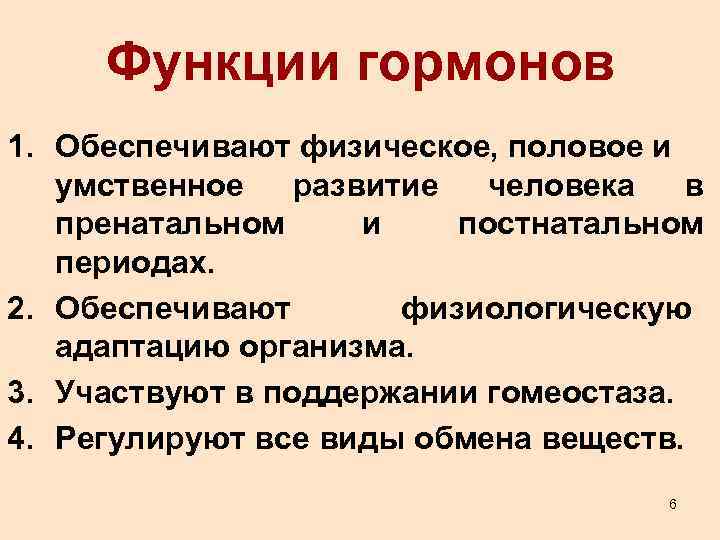 Функции гормонов

1. Обеспечивают физическое, половое и умственное развитие человека в пренатальном и постнатальном периодах.
2. Обеспечивают физиологическую адаптацию организма.
3. Участвуют в поддержании гомеостаза.
4. Регулируют все виды обмена веществ.

6